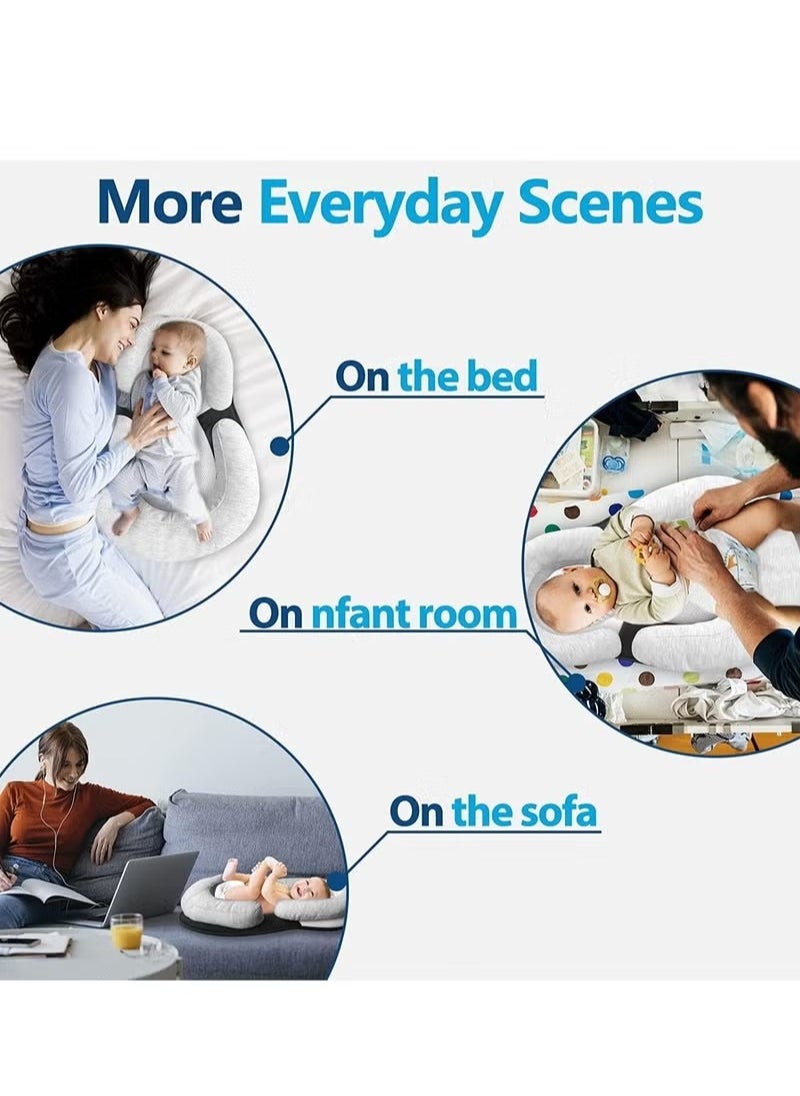 More Everyday Scenes

On the bed

On nfant room

On the sofa